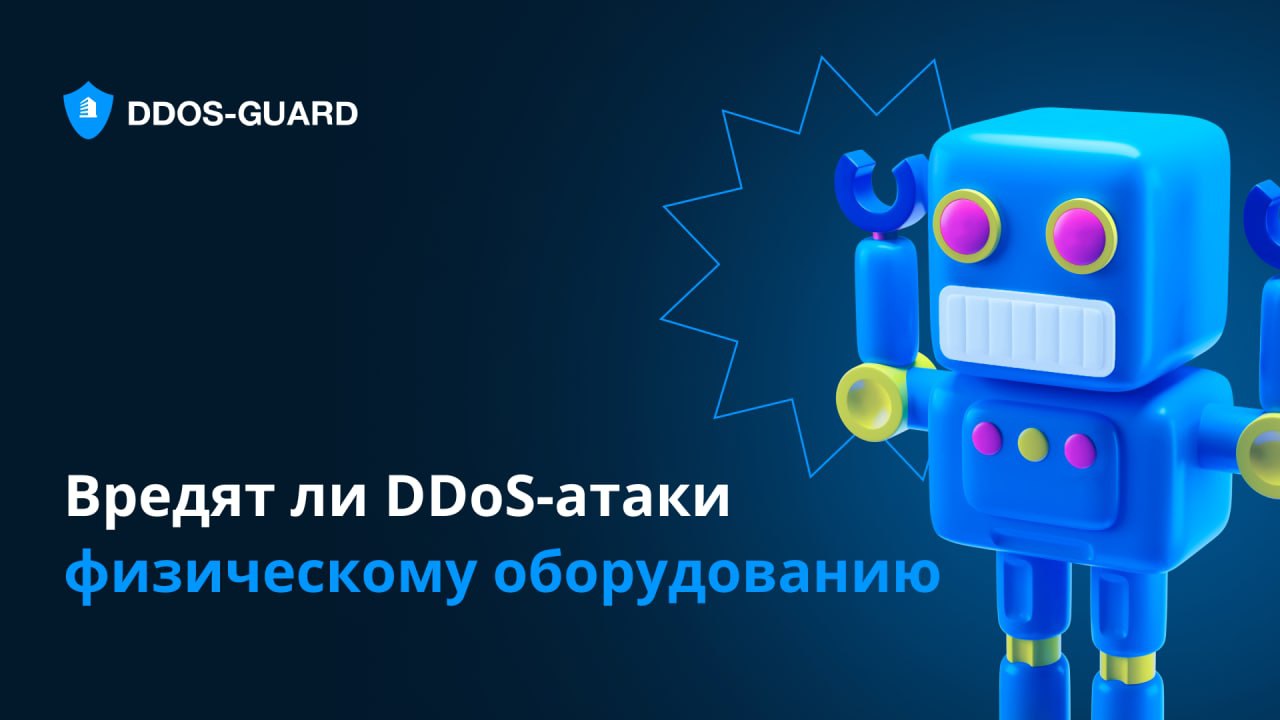 DDOS-GUARD

Вредят ли DDoS-атаки физическому оборудованию